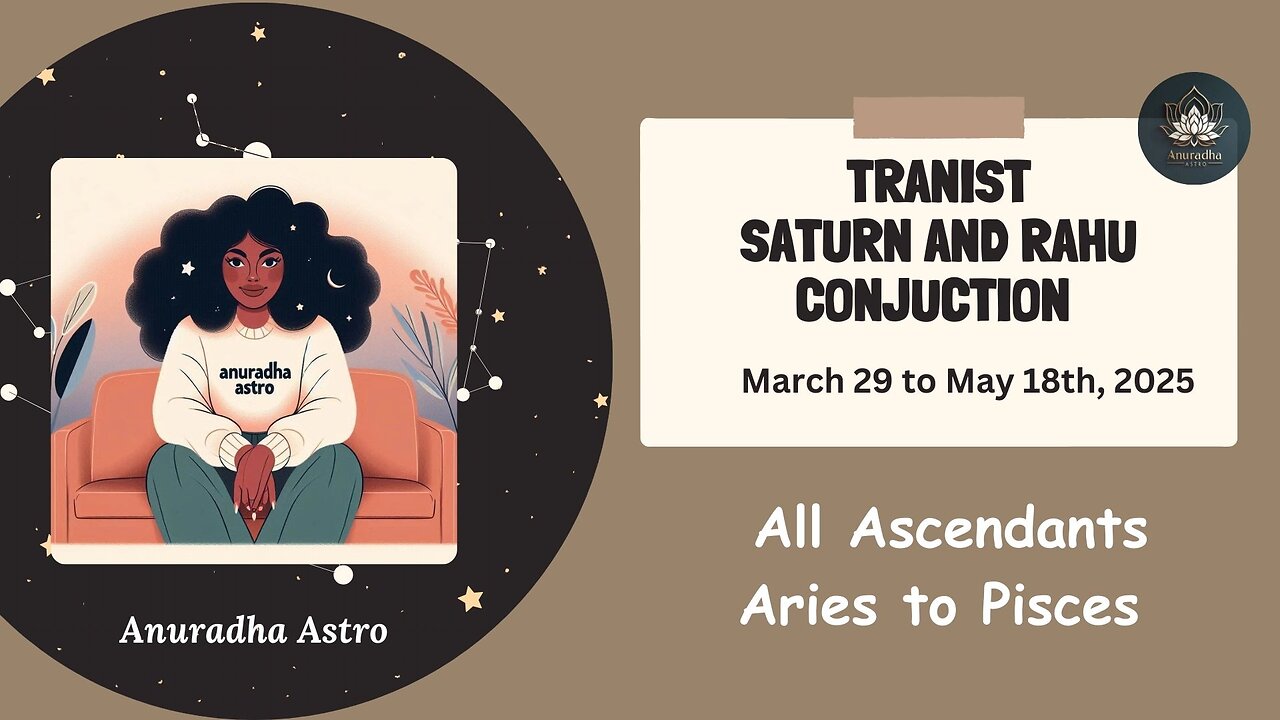 anuradha astro

Anuradha Astro

Anuradha ASTRO

TRANIST
SATURN AND RAHU
CONJUCTION

March 29 to May 18th, 2025

All Ascendants
Aries to Pisces